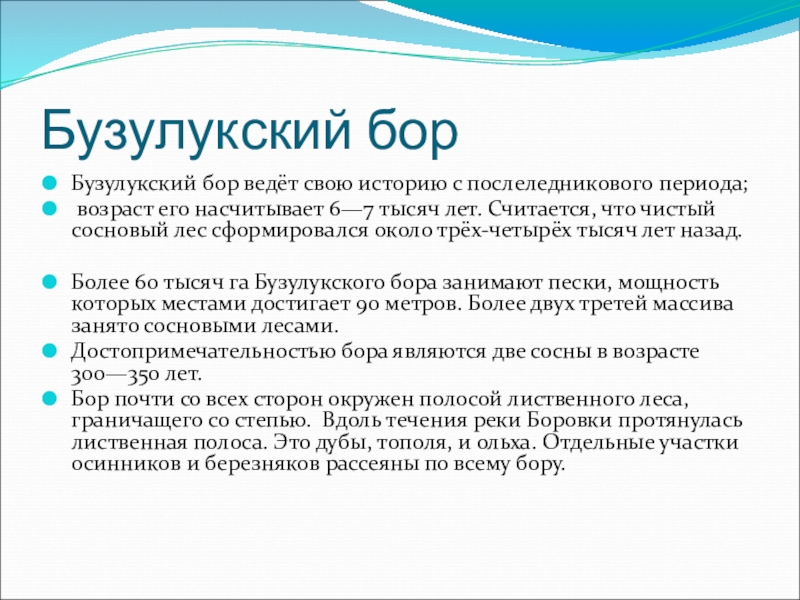 Бузулукский бор

Бузулукский бор ведёт свою историю с послеледникового периода;

возраст его насчитывает 6—7 тысяч лет. Считается, что чистый сосновый лес сформировался около трёх-четырёх тысяч лет назад.

Более 60 тысяч га Бузулукского бора занимают пески, мощность которых местами достигает 90 метров. Более двух третей массива занято сосновыми лесами.

Достопримечательностью бора являются две сосны в возрасте 300—350 лет.

Бор почти со всех сторон окружен полосой лиственного леса, граничащего со степью. Вдоль течения реки Боровки протянулась лиственная полоса. Это дубы, тополя, и ольха. Отдельные участки осинников и березняков рассеяны по всему бору.